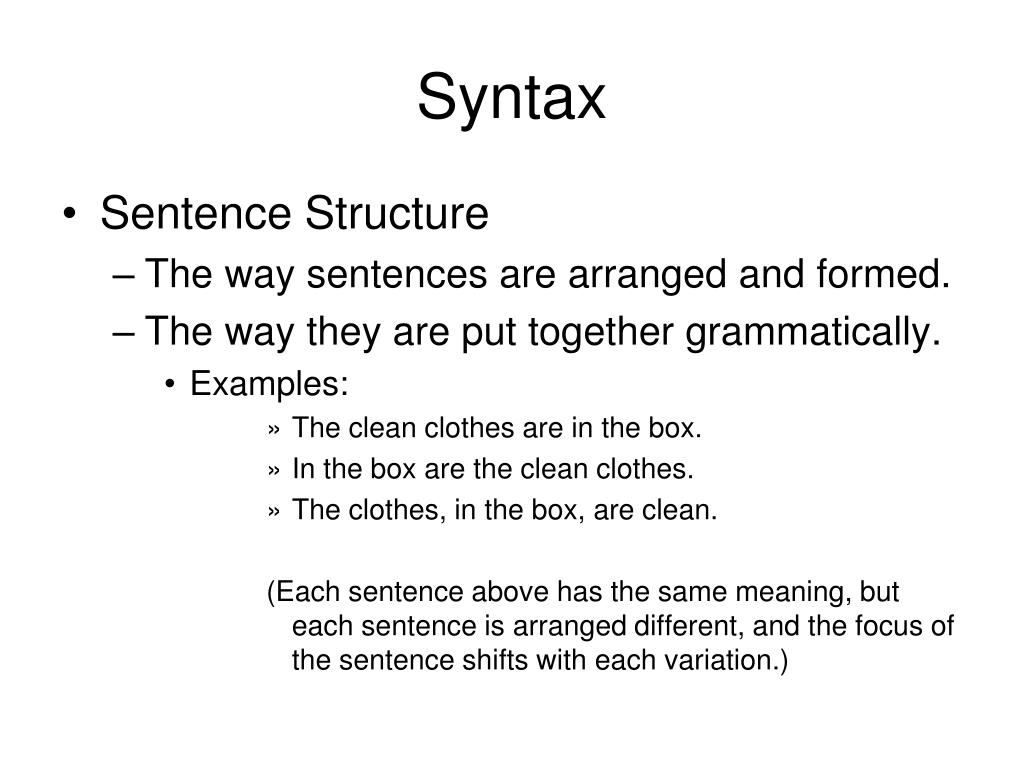 Syntax

• Sentence Structure
– The way sentences are arranged and formed.
– The way they are put together grammatically.
• Examples:
» The clean clothes are in the box.
» In the box are the clean clothes.
» The clothes, in the box, are clean.

(Each sentence above has the same meaning, but each sentence is arranged different, and the focus of the sentence shifts with each variation.)